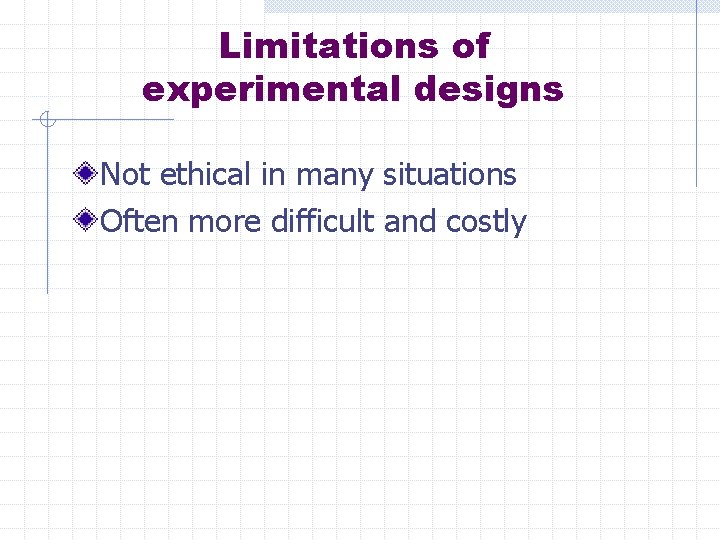 Limitations of experimental designs

Not ethical in many situations

Often more difficult and costly